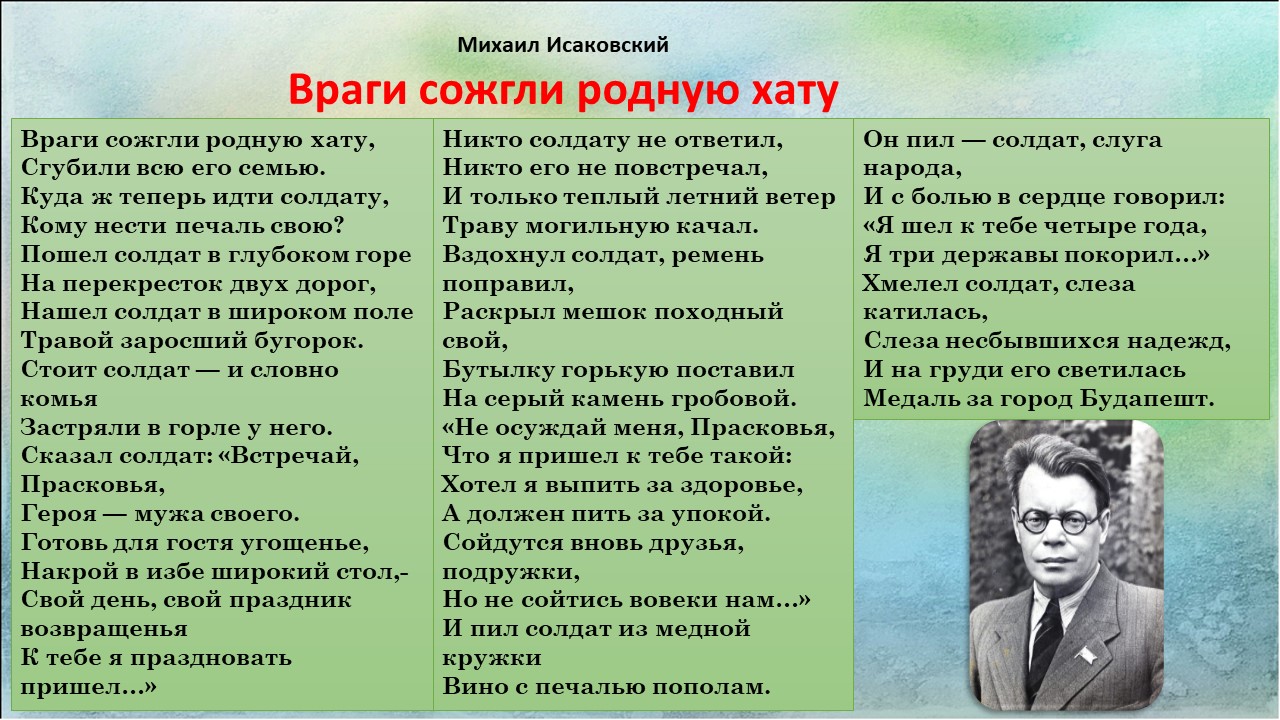 Михаил Исаковский

Враги сожгли родную хату

Враги сожгли родную хату,
Сгубили всю его семью.
Куда ж теперь идти солдату,
Кому нести печаль свою?
Пошел солдат в глубоком горе
На перекресток двух дорог,
Нашел солдат в широком поле
Травой заросший бугорок.
Стоит солдат — и словно комья
Застряли в горле у него.
Сказал солдат: «Встречай, Прасковья,
Героя — мужа своего.
Готовь для гостя угощенье,
Накрой в избе широкий стол,-
Свой день, свой праздник возвращенья
К тебе я праздновать пришел...»

Никто солдату не ответил,
Никто его не повстречал,
И только теплый летний ветер
Траву могильную качал.
Вздохнул солдат, ремень поправил,
Раскрыл мешок походный свой,
Бутылку горькую поставил
На серый камень гробовой.
«Не осуждай меня, Прасковья,
Что я пришел к тебе такой:
Хотел я выпить за здоровье,
А должен пить за упокой.
Сойдутся вновь друзья, подружки,
Но не сойтись вовеки нам...»
И пил солдат из медной кружки
Вино с печалью пополам.

Он пил — солдат, слуга народа,
И с болью в сердце говорил:
«Я шел к тебе четыре года,
Я три державы покорил...»
Хмелел солдат, слеза катилась,
Слеза несбывшихся надежд,
И на груди его светилась
Медаль за город Будапешт.